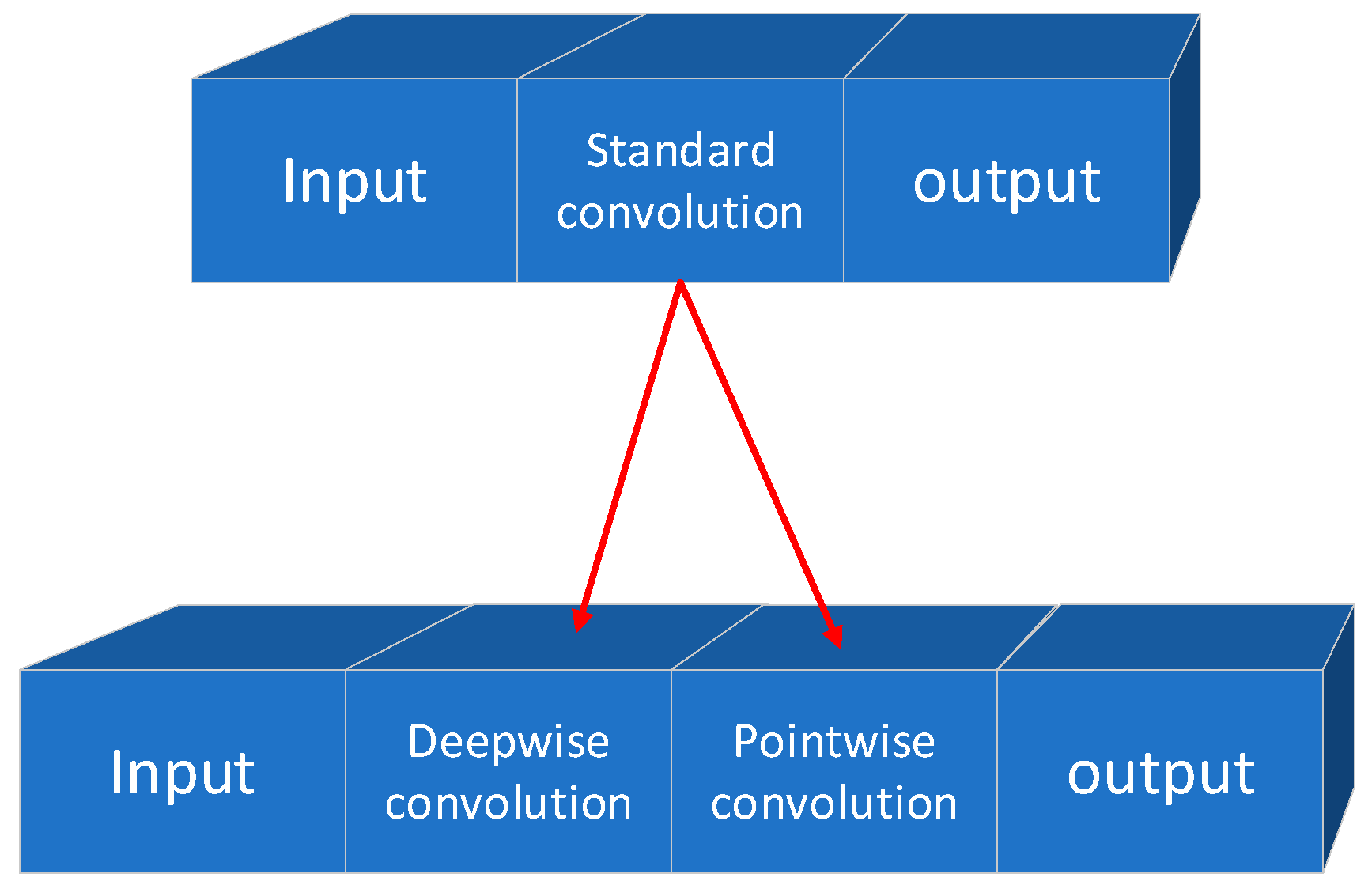 Input

Standard convolution

output

Input

Deepwise convolution

Pointwise convolution

output